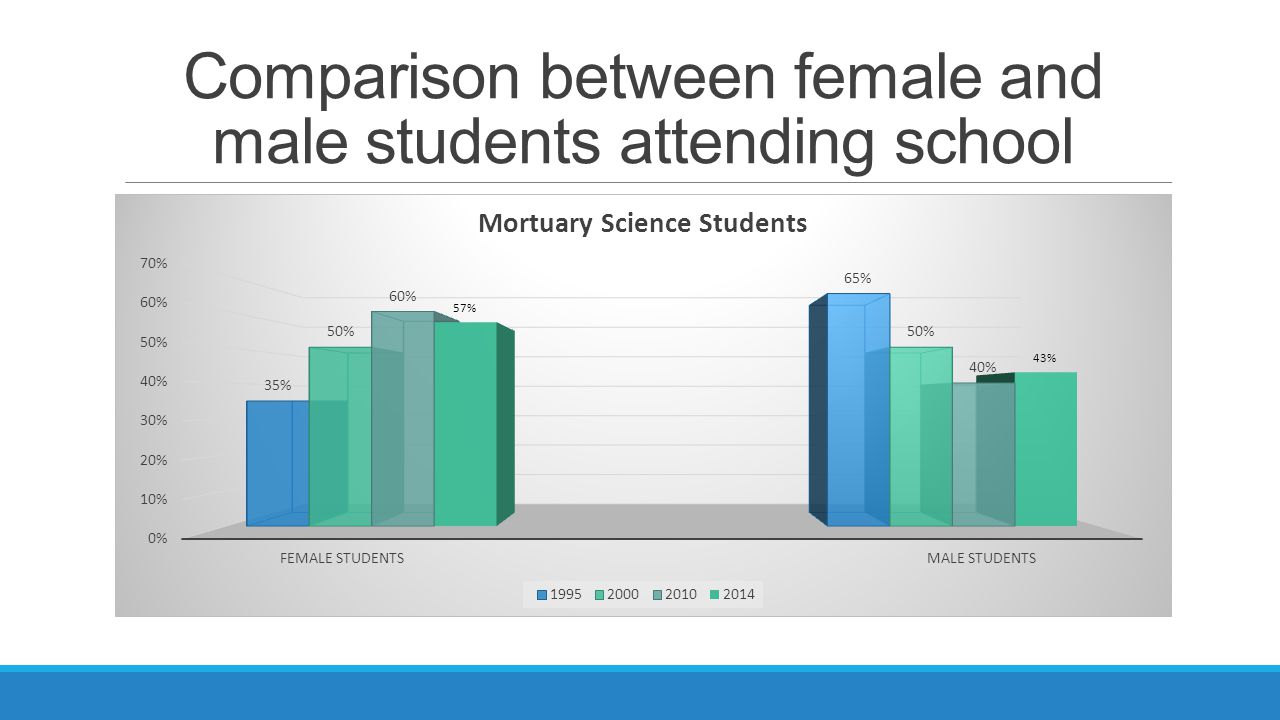 Comparison between female and male students attending school

Mortuary Science Students

70%
60%
50%
40%
30%
20%
10%
0%

35%
50%
60%
57%
65%
50%
40%
43%

FEMALE STUDENTS
MALE STUDENTS

1995
2000
2010
2014